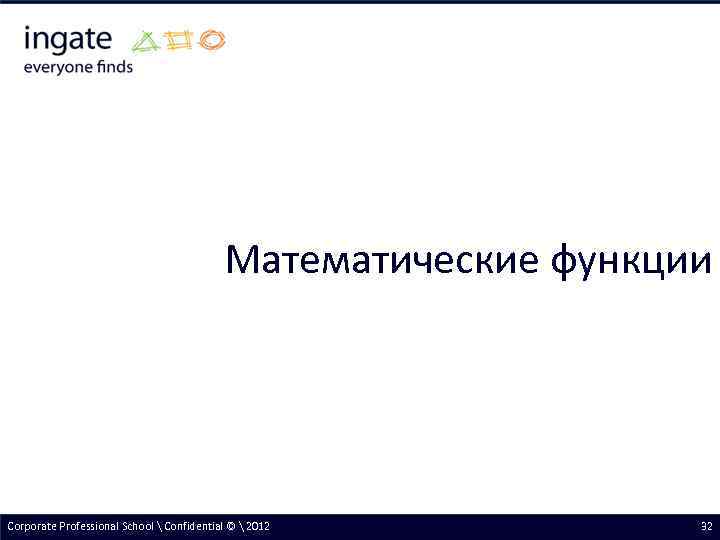 ingate
everyone finds

Математические функции

Corporate Professional School \ Confidential © \ 2012

32